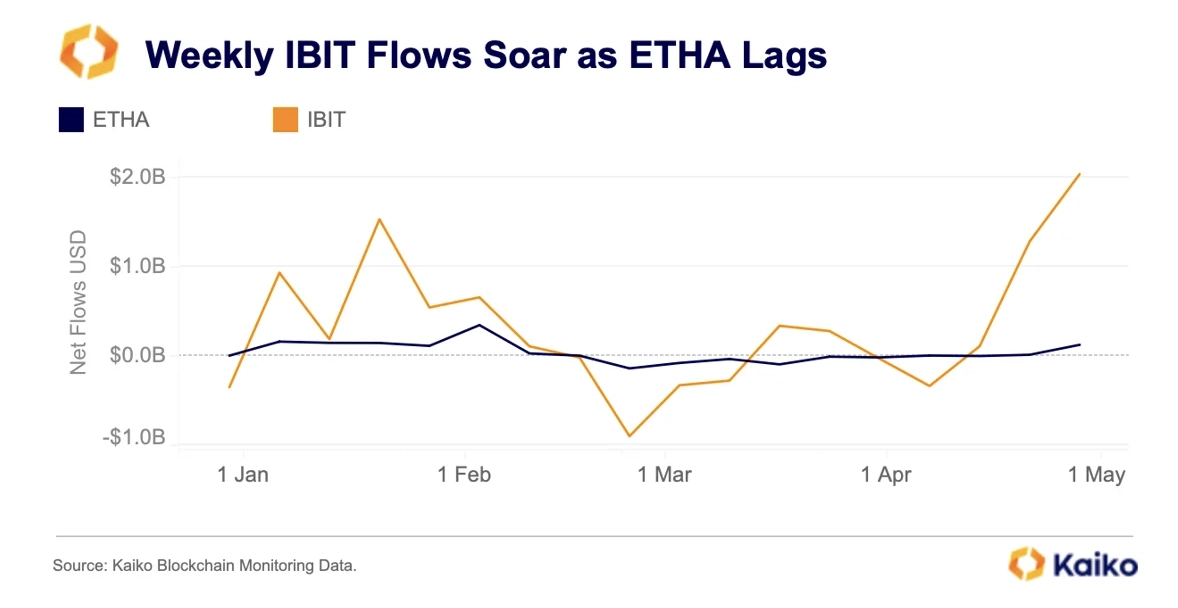 Weekly IBIT Flows Soar as ETHA Lags

ETHA IBIT

Net Flows USD

$2.0B
$1.0B
$0.0B
-$1.0B

1 Jan 1 Feb 1 Mar 1 Apr 1 May

Source: Kaiko Blockchain Monitoring Data.

Kaiko